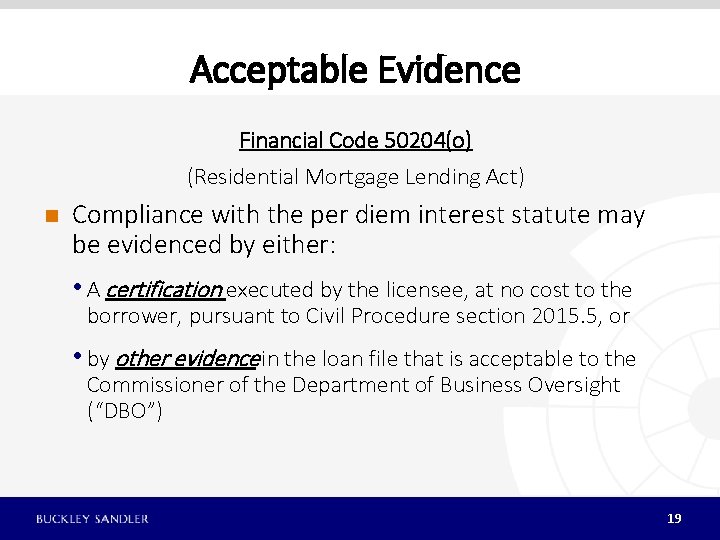 Acceptable Evidence

Financial Code 50204(o)

(Residential Mortgage Lending Act)

Compliance with the per diem interest statute may be evidenced by either:

• A certification executed by the licensee, at no cost to the borrower, pursuant to Civil Procedure section 2015.5, or

• by other evidence in the loan file that is acceptable to the Commissioner of the Department of Business Oversight ("DBO")

BUCKLEY SANDLER

19